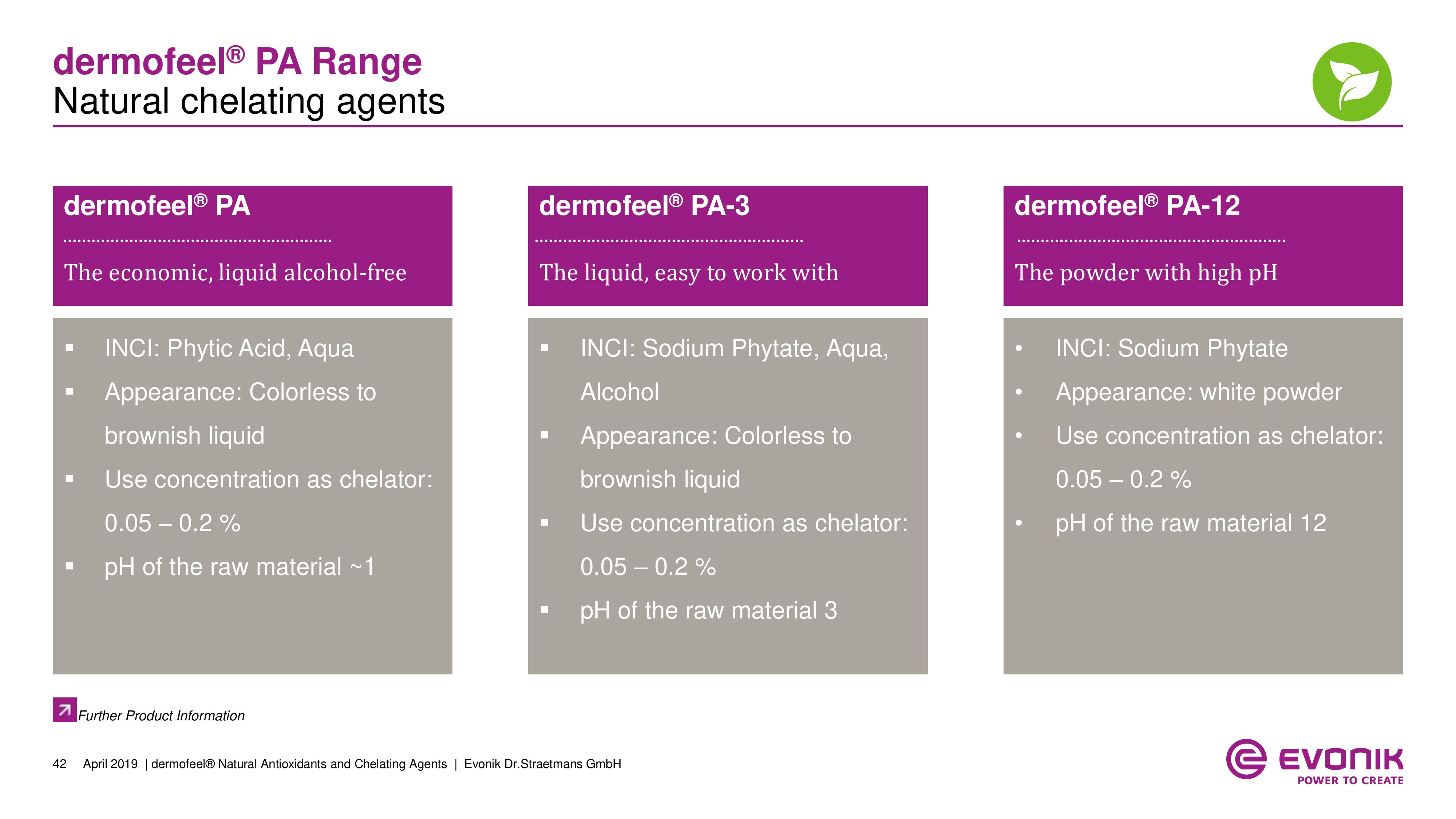 dermofeel® PA Range
Natural chelating agents

dermofeel® PA

The economic, liquid alcohol-free

▪ INCI: Phytic Acid, Aqua
▪ Appearance: Colorless to brownish liquid
▪ Use concentration as chelator: 0.05 – 0.2 %
▪ pH of the raw material ~1

dermofeel® PA-3

The liquid, easy to work with

▪ INCI: Sodium Phytate, Aqua, Alcohol
▪ Appearance: Colorless to brownish liquid
▪ Use concentration as chelator: 0.05 – 0.2 %
▪ pH of the raw material 3

dermofeel® PA-12

The powder with high pH

• INCI: Sodium Phytate
• Appearance: white powder
• Use concentration as chelator: 0.05 – 0.2 %
• pH of the raw material 12

Further Product Information

42 April 2019 | dermofeel® Natural Antioxidants and Chelating Agents | Evonik Dr.Straetmans GmbH

EVONIK
POWER TO CREATE